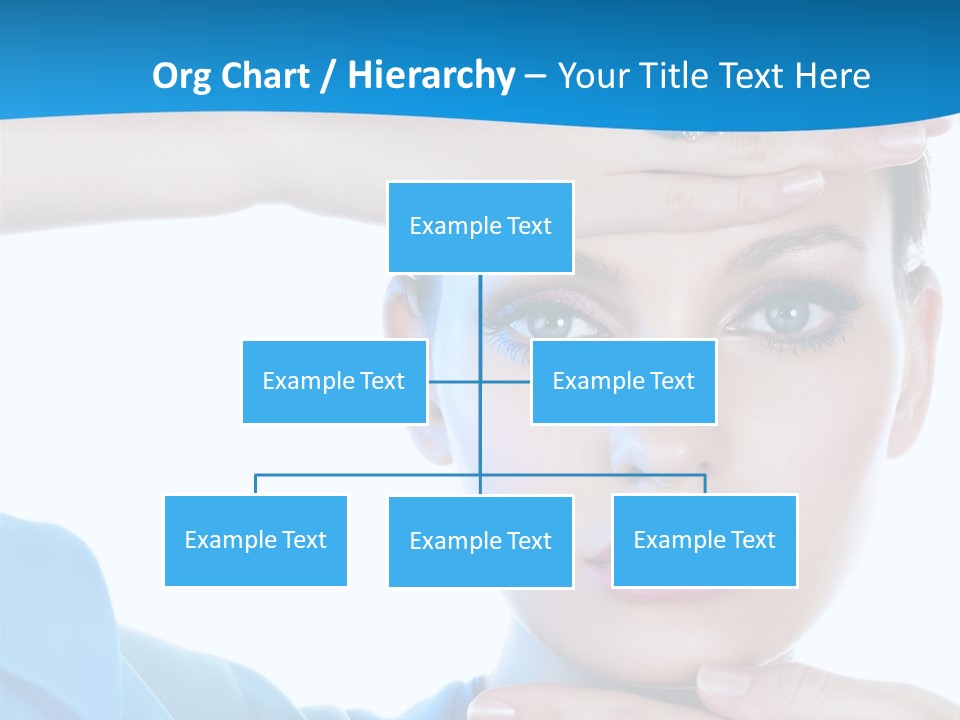 Org Chart / Hierarchy – Your Title Text Here

Example Text

Example Text

Example Text

Example Text

Example Text

Example Text